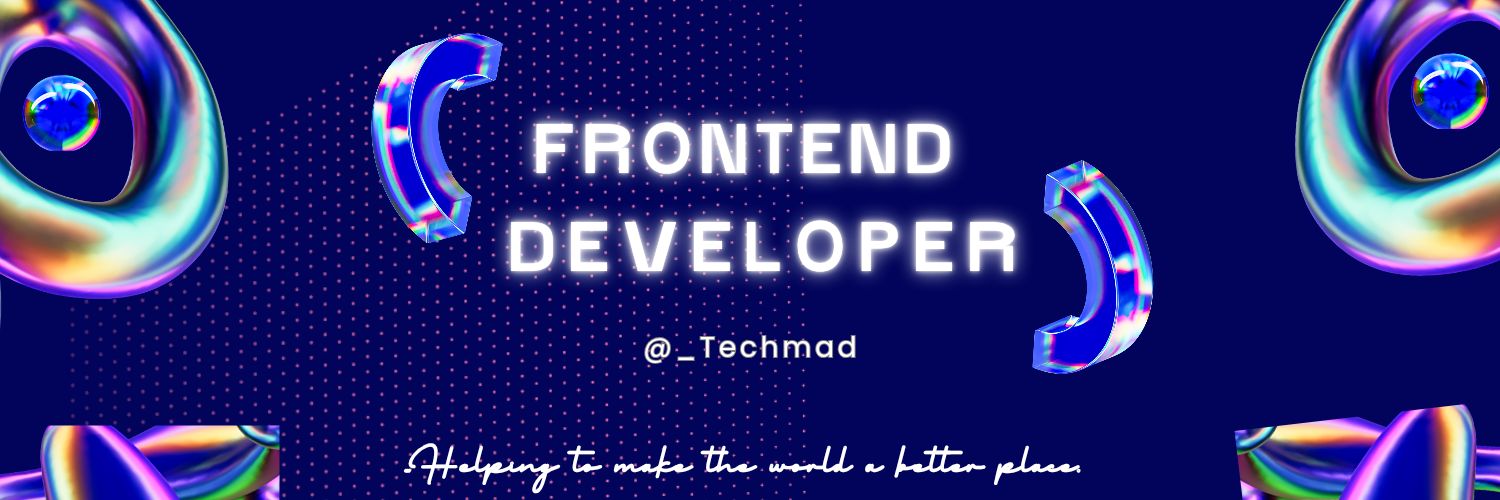 FRONTEND DEVELOPER

@_Techmad

Helping to make the world a better place.